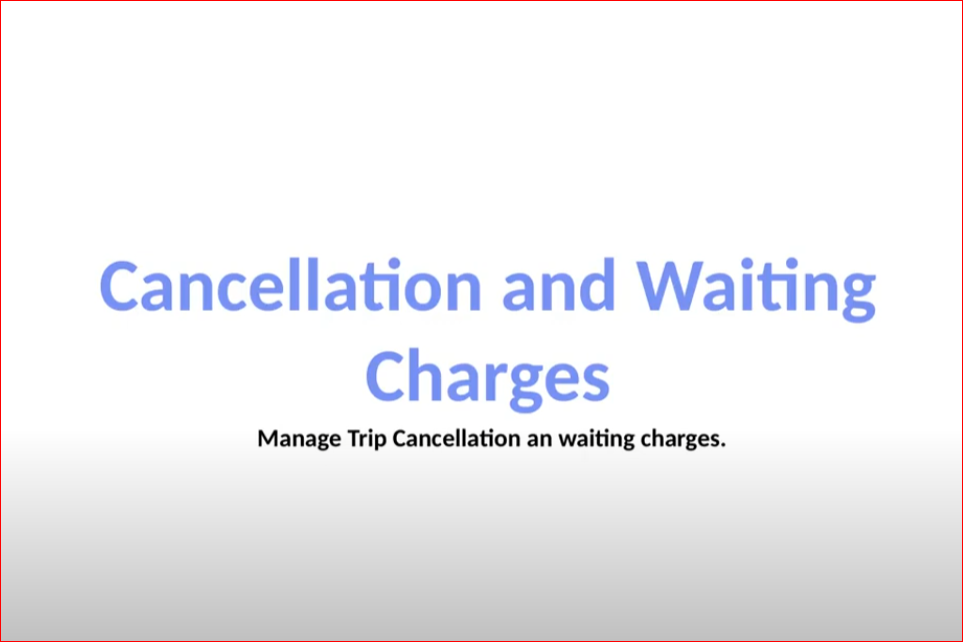 Cancellation and Waiting Charges

Manage Trip Cancellation an waiting charges.